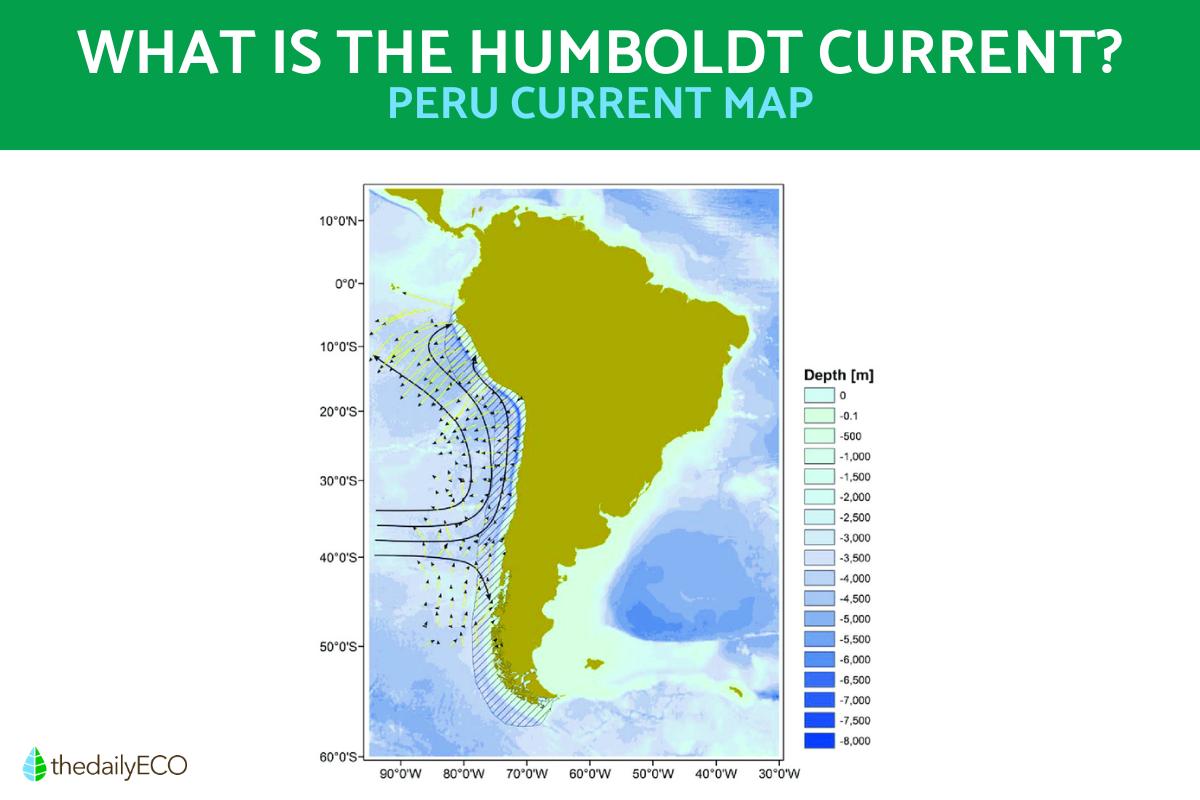 WHAT IS THE HUMBOLDT CURRENT?
PERU CURRENT MAP

10°0'N
0°0'
10°0'S
20°0'S
30°0'S
40°0'S
50°0'S
60°0'S

90°0'W 80°0'W 70°0'W 60°0'W 50°0'W 40°0'W 30°0'W

Depth [m]
0
-0.1
-500
-1,000
-1,500
-2,000
-2,500
-3,000
-3,500
-4,000
-4,500
-5,000
-5,500
-6,000
-6,500
-7,000
-7,500
-8,000

thedailyECO